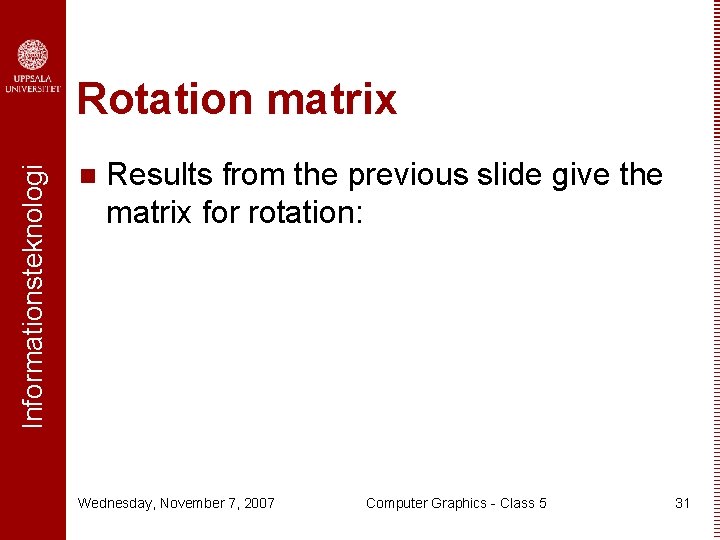 UPPSALA
UNIVERSITET

Informationsteknologi

Rotation matrix

Results from the previous slide give the matrix for rotation:

Wednesday, November 7, 2007

Computer Graphics - Class 5

31